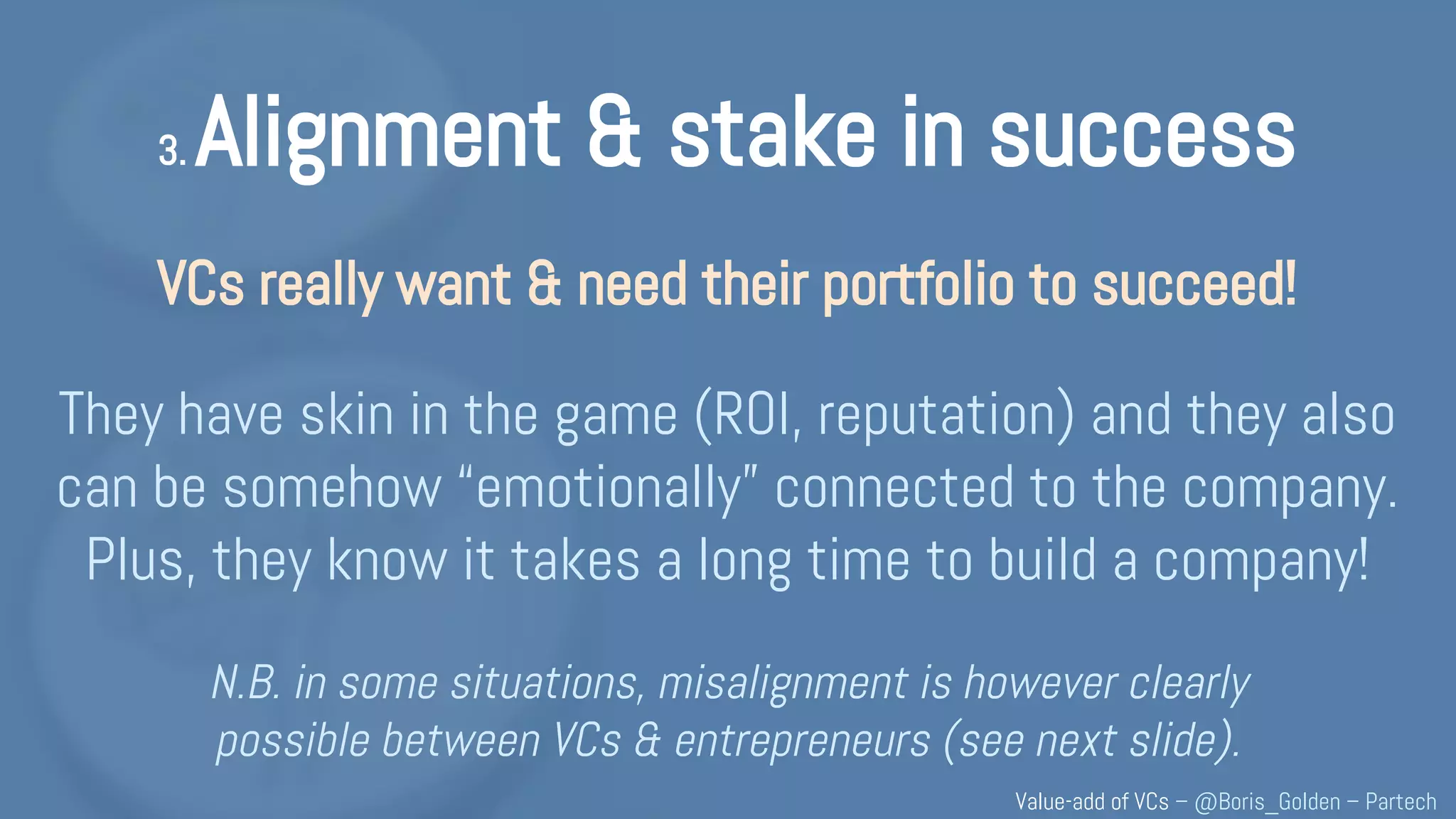 3. Alignment & stake in success

VCs really want & need their portfolio to succeed!

They have skin in the game (ROI, reputation) and they also can be somehow "emotionally" connected to the company. Plus, they know it takes a long time to build a company!

N.B. in some situations, misalignment is however clearly possible between VCs & entrepreneurs (see next slide).

Value-add of VCs – @Boris_Golden – Partech